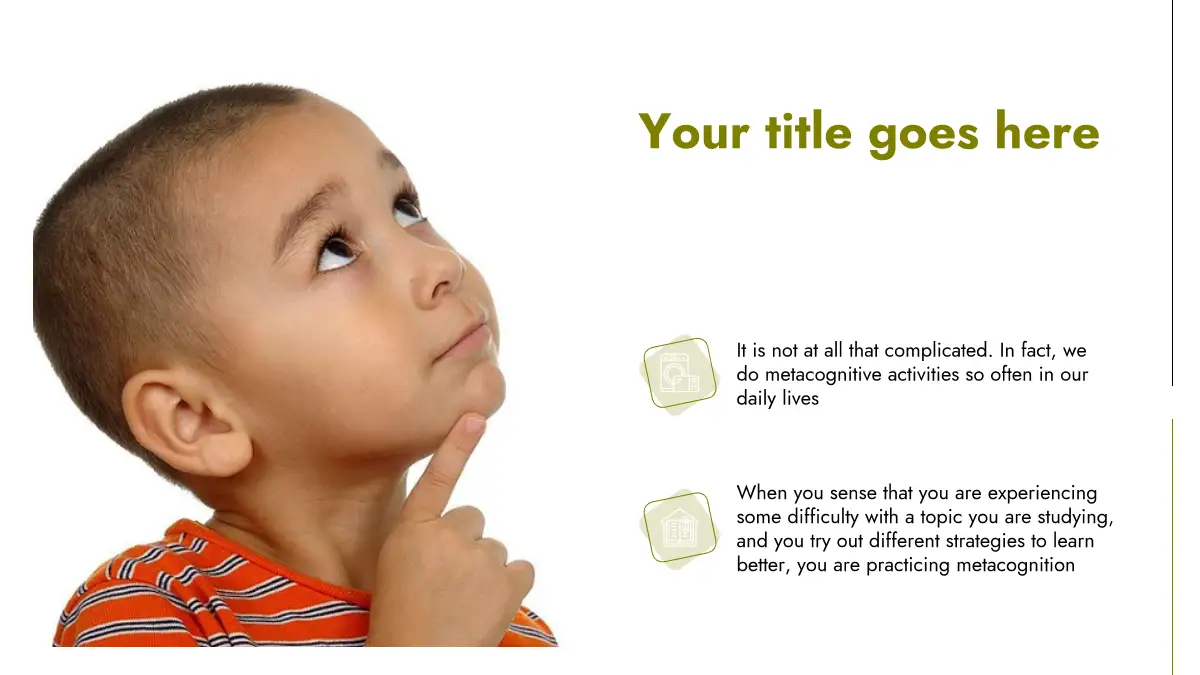 Your title goes here

It is not at all that complicated. In fact, we do metacognitive activities so often in our daily lives

When you sense that you are experiencing some difficulty with a topic you are studying, and you try out different strategies to learn better, you are practicing metacognition